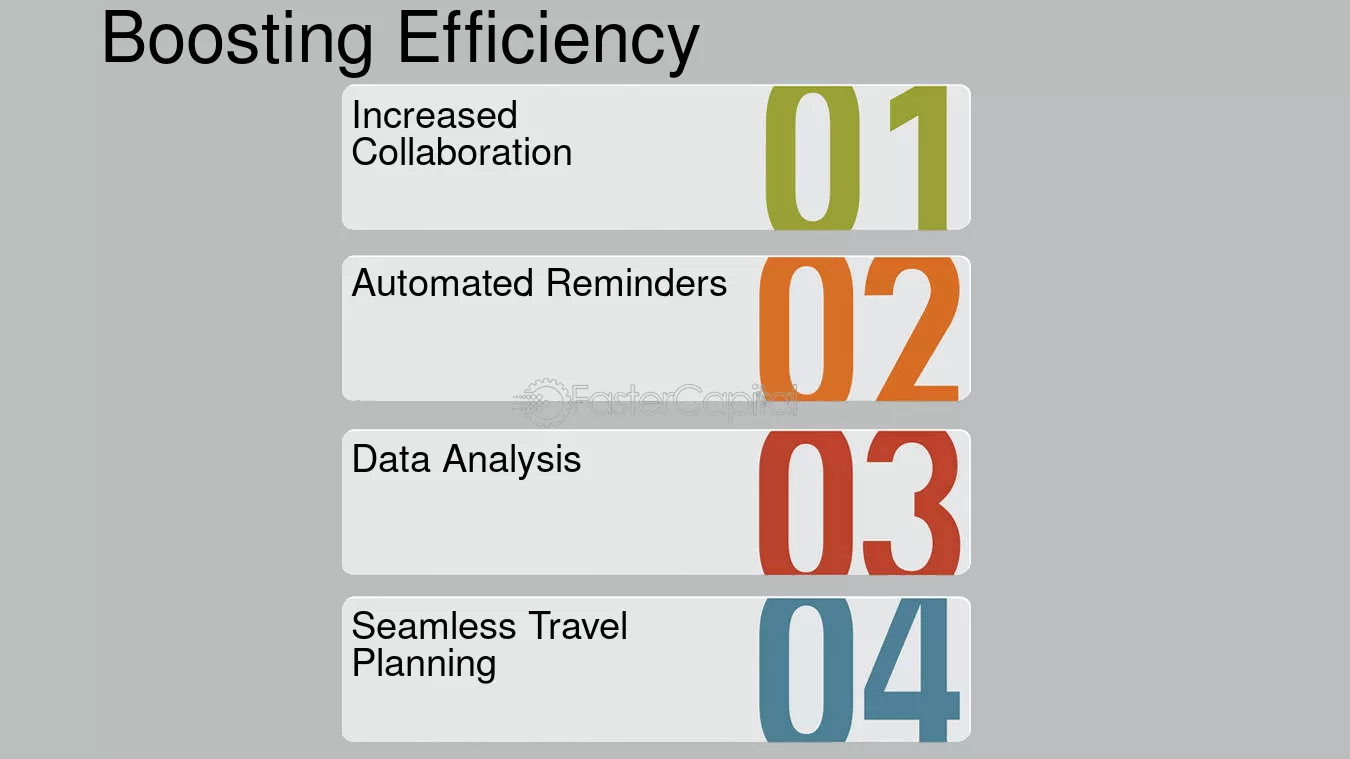 Boosting Efficiency

Increased Collaboration

01

Automated Reminders

02

Data Analysis

03

Seamless Travel Planning

04

FasterCapital